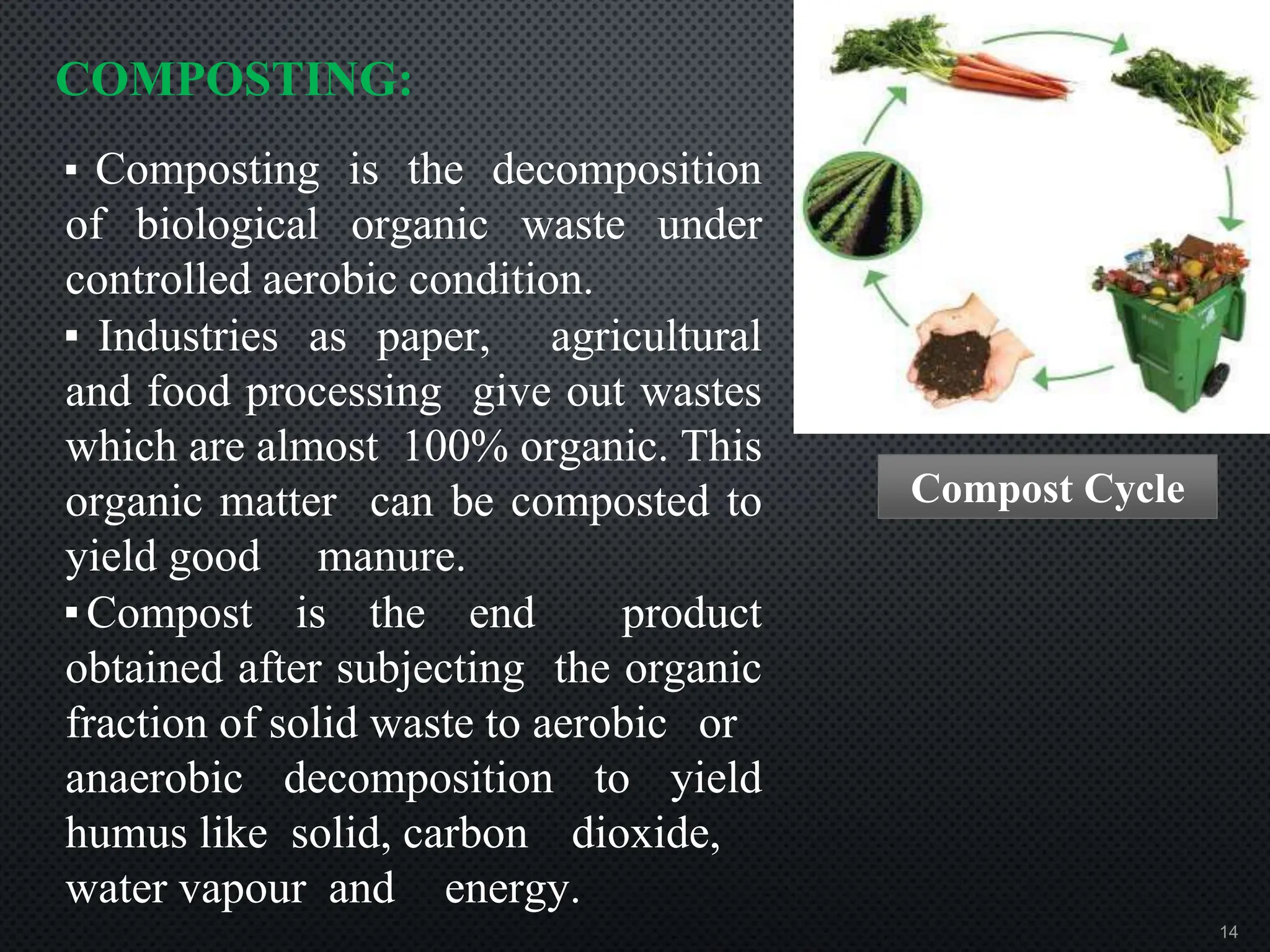 COMPOSTING:

▪ Composting is the decomposition of biological organic waste under controlled aerobic condition.

▪ Industries as paper, agricultural and food processing give out wastes which are almost 100% organic. This organic matter can be composted to yield good manure.

▪ Compost is the end product obtained after subjecting the organic fraction of solid waste to aerobic or anaerobic decomposition to yield humus like solid, carbon dioxide, water vapour and energy.

Compost Cycle

14